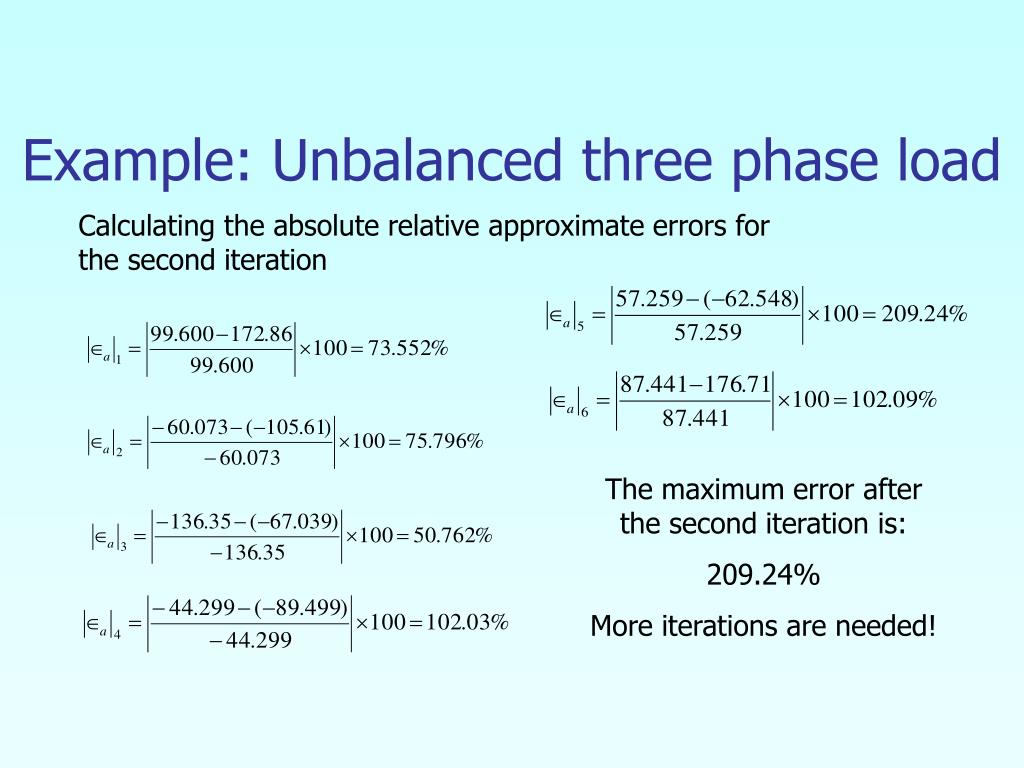 Example: Unbalanced three phase load

Calculating the absolute relative approximate errors for the second iteration

$\left|\in_a\right|_1 = \left|\frac{99.600-172.86}{99.600}\right| \times 100 = 73.552\%$

$\left|\in_a\right|_2 = \left|\frac{-60.073-(-105.61)}{-60.073}\right| \times 100 = 75.796\%$

$\left|\in_a\right|_3 = \left|\frac{-136.35-(-67.039)}{-136.35}\right| \times 100 = 50.762\%$

$\left|\in_a\right|_4 = \left|\frac{-44.299-(-89.499)}{-44.299}\right| \times 100 = 102.03\%$

$\left|\in_a\right|_5 = \left|\frac{57.259-(-62.548)}{57.259}\right| \times 100 = 209.24\%$

$\left|\in_a\right|_6 = \left|\frac{87.441-176.71}{87.441}\right| \times 100 = 102.09\%$

The maximum error after the second iteration is:

209.24%

More iterations are needed!